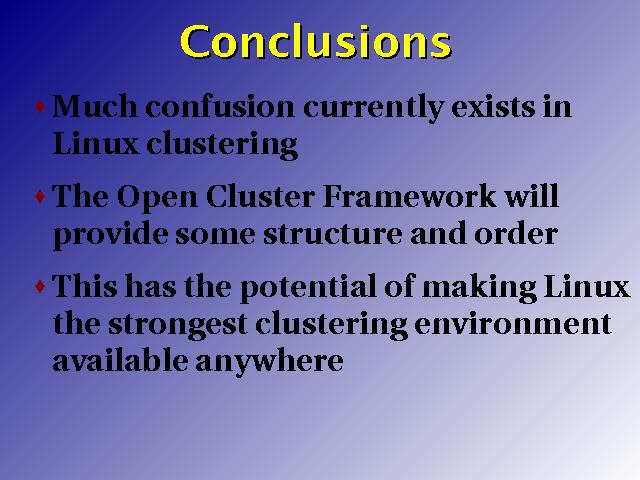 Conclusions

♦ Much confusion currently exists in Linux clustering

♦ The Open Cluster Framework will provide some structure and order

♦ This has the potential of making Linux the strongest clustering environment available anywhere